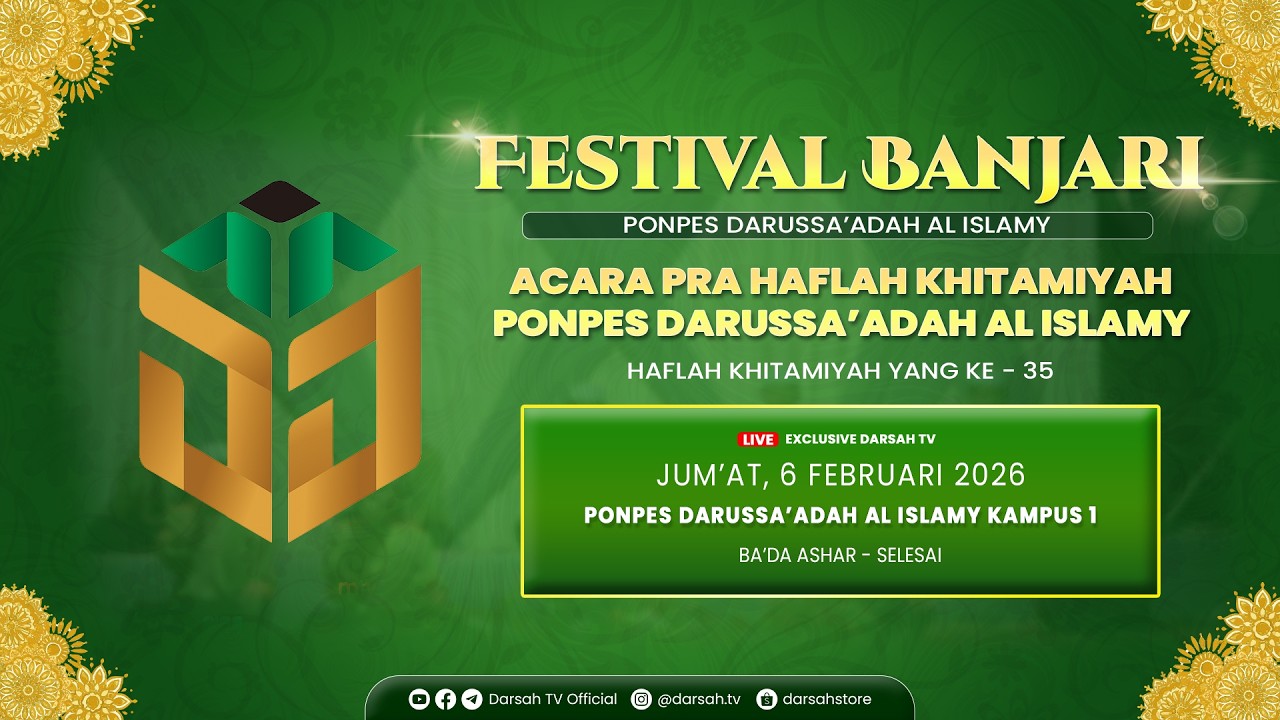 FESTIVAL BANJARI

PONPES DARUSSA'ADAH AL ISLAMY

ACARA PRA HAFLAH KHITAMIYAH PONPES DARUSSA'ADAH AL ISLAMY

HAFLAH KHITAMIYAH YANG KE - 35

LIVE EXCLUSIVE DARSAH TV

JUM'AT, 6 FEBRUARI 2026

PONPES DARUSSA'ADAH AL ISLAMY KAMPUS 1

BA'DA ASHAR - SELESAI

Darsah TV Official @darsah.tv darsahstore